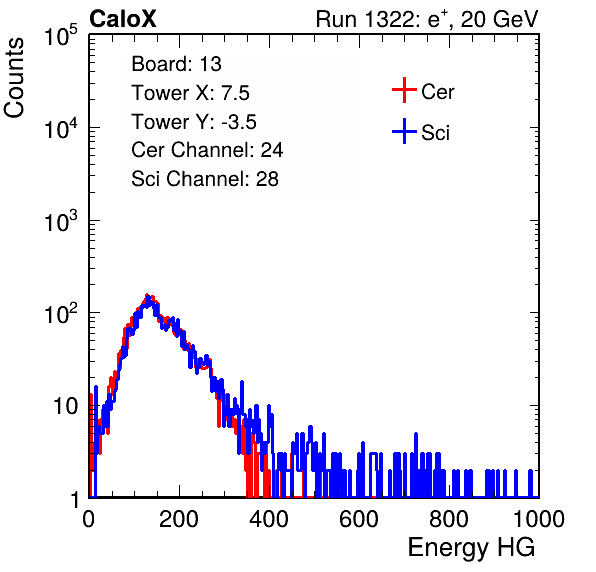 CaloX

Run 1322: $e^{+}$, 20 GeV

Counts

$10^5$

$10^4$

$10^3$

$10^2$

10

1

Board: 13
Tower X: 7.5
Tower Y: -3.5
Cer Channel: 24
Sci Channel: 28

Cer

Sci

0 200 400 600 800 1000

Energy HG